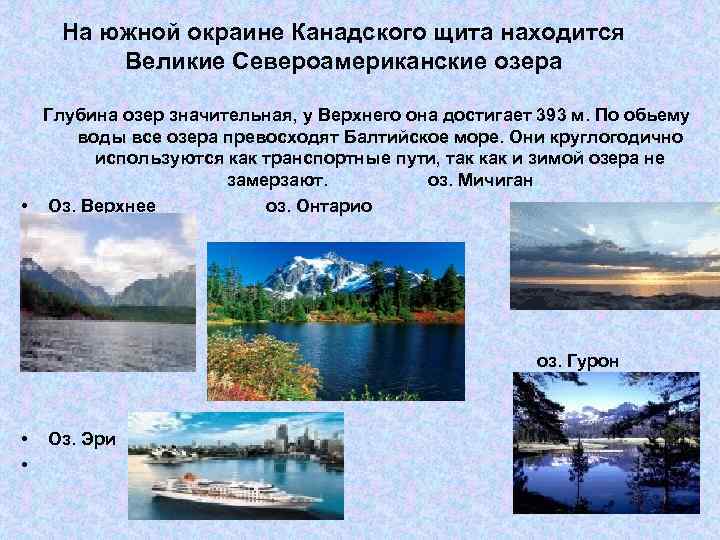 На южной окраине Канадского щита находится Великие Североамериканские озера

Глубина озер значительная, у Верхнего она достигает 393 м. По обьему воды все озера превосходят Балтийское море. Они круглогодично используются как транспортные пути, так как и зимой озера не замерзают. оз. Мичиган

• Оз. Верхнее оз. Онтарио

оз. Гурон

• Оз. Эри

•